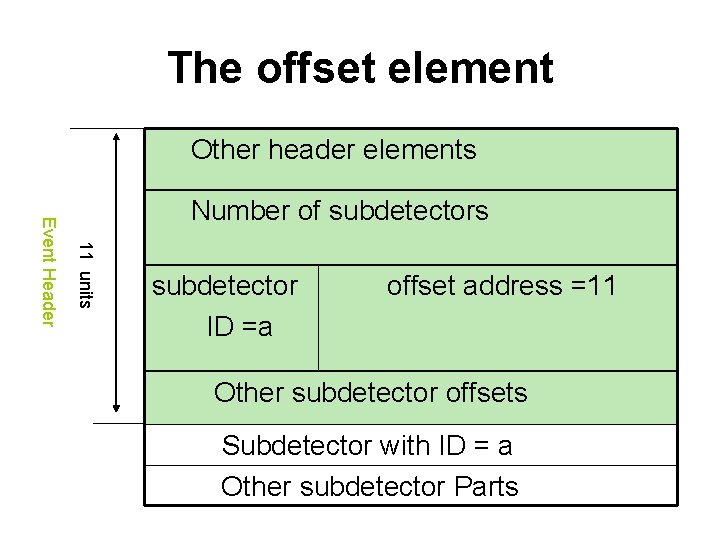 The offset element

Event Header

11 units

Other header elements

Number of subdetectors

subdetector ID =a

offset address =11

Other subdetector offsets

Subdetector with ID = a

Other subdetector Parts